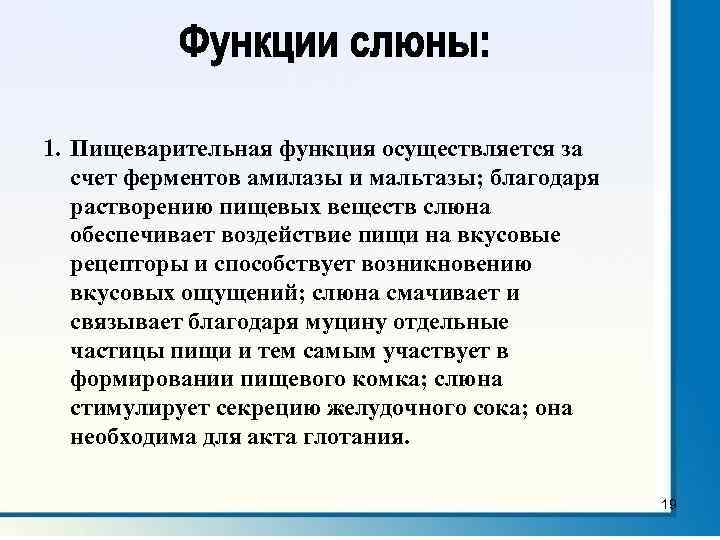 Функции слюны:

1. Пищеварительная функция осуществляется за счет ферментов амилазы и мальтазы; благодаря растворению пищевых веществ слюна обеспечивает воздействие пищи на вкусовые рецепторы и способствует возникновению вкусовых ощущений; слюна смачивает и связывает благодаря муцину отдельные частицы пищи и тем самым участвует в формировании пищевого комка; слюна стимулирует секрецию желудочного сока; она необходима для акта глотания.

19